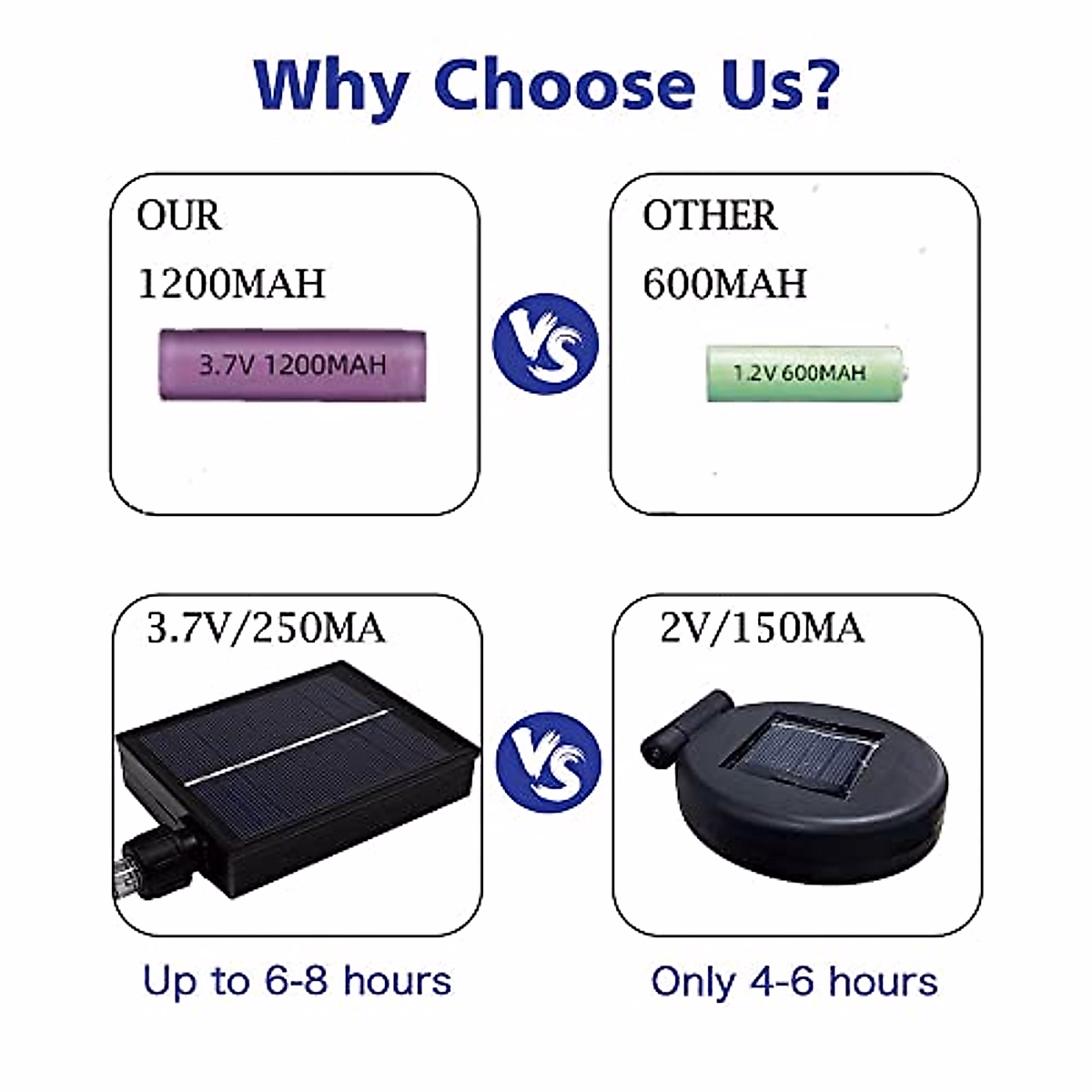 Why Choose Us?

OUR

1200MAH

3.7V 1200MAH

VS

OTHER

600MAH

1.2V 600MAH

3.7V/250MA

VS

2V/150MA

Up to 6-8 hours

Only 4-6 hours